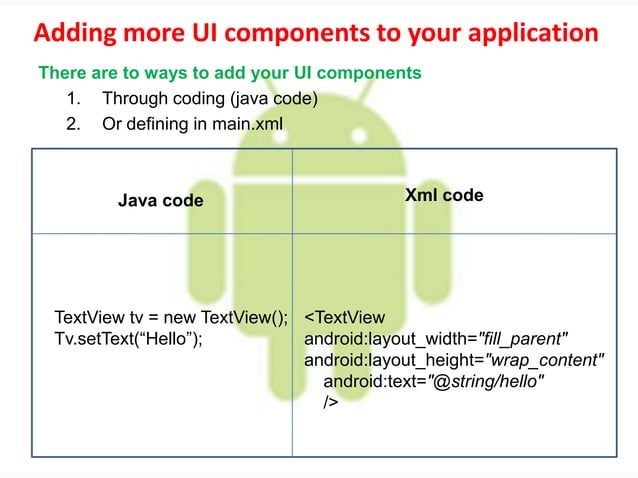 Adding more UI components to your application

There are to ways to add your UI components

1. Through coding (java code)
2. Or defining in main.xml

| Java code | Xml code |
|---|---|
| TextView tv = new TextView(); Tv.setText(“Hello”); | <TextView android:layout_width="fill_parent" android:layout_height="wrap_content" android:text="@string/hello" /> |